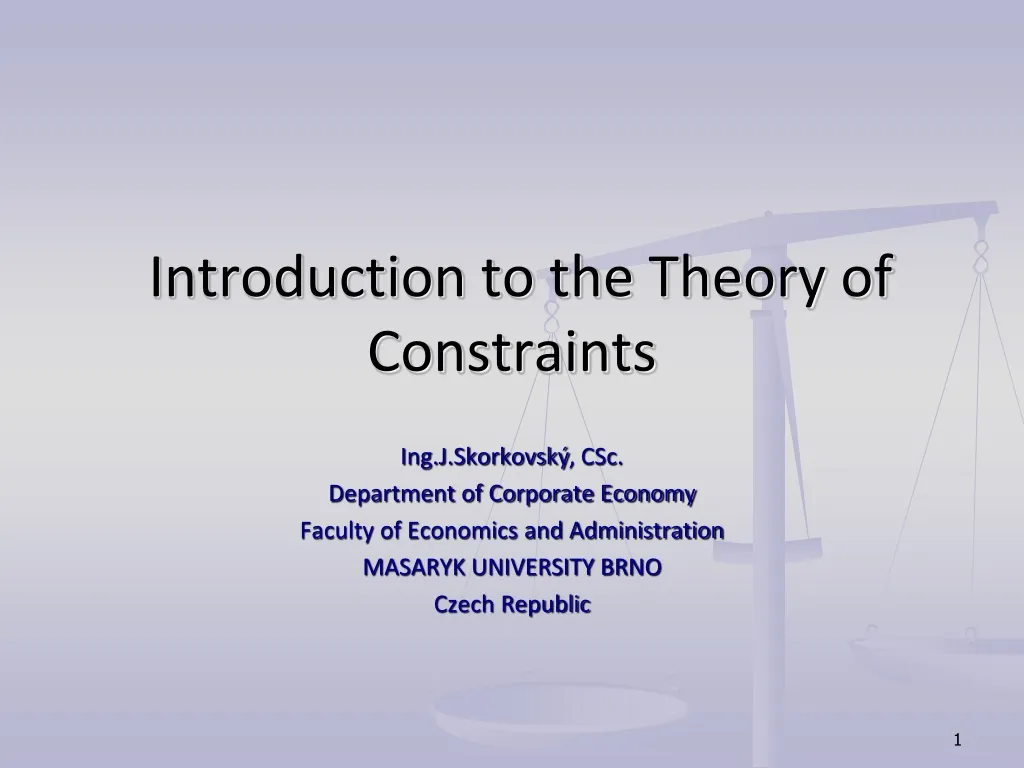 Introduction to the Theory of Constraints

Ing.J.Skorkovský, CSc.
Department of Corporate Economy
Faculty of Economics and Administration
MASARYK UNIVERSITY BRNO
Czech Republic

1